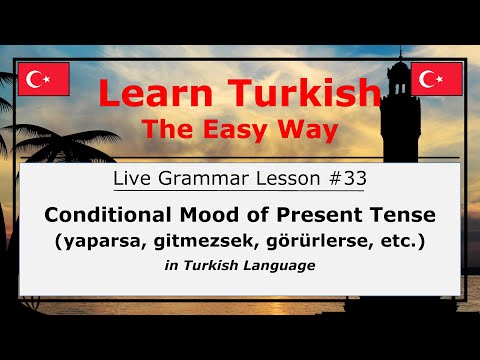 Learn Turkish
The Easy Way

Live Grammar Lesson #33

Conditional Mood of Present Tense
(yaparsa, gitmezsek, görürlerse, etc.)
in Turkish Language